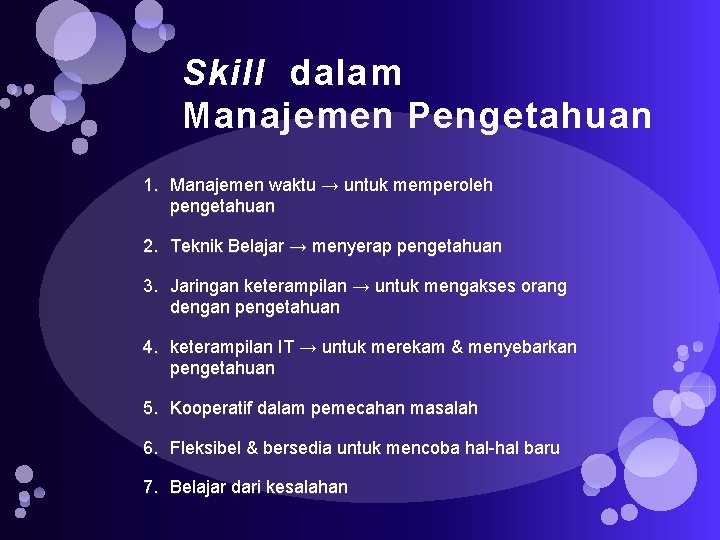 Skill dalam Manajemen Pengetahuan

1. Manajemen waktu → untuk memperoleh pengetahuan
2. Teknik Belajar → menyerap pengetahuan
3. Jaringan keterampilan → untuk mengakses orang dengan pengetahuan
4. keterampilan IT → untuk merekam & menyebarkan pengetahuan
5. Kooperatif dalam pemecahan masalah
6. Fleksibel & bersedia untuk mencoba hal-hal baru
7. Belajar dari kesalahan